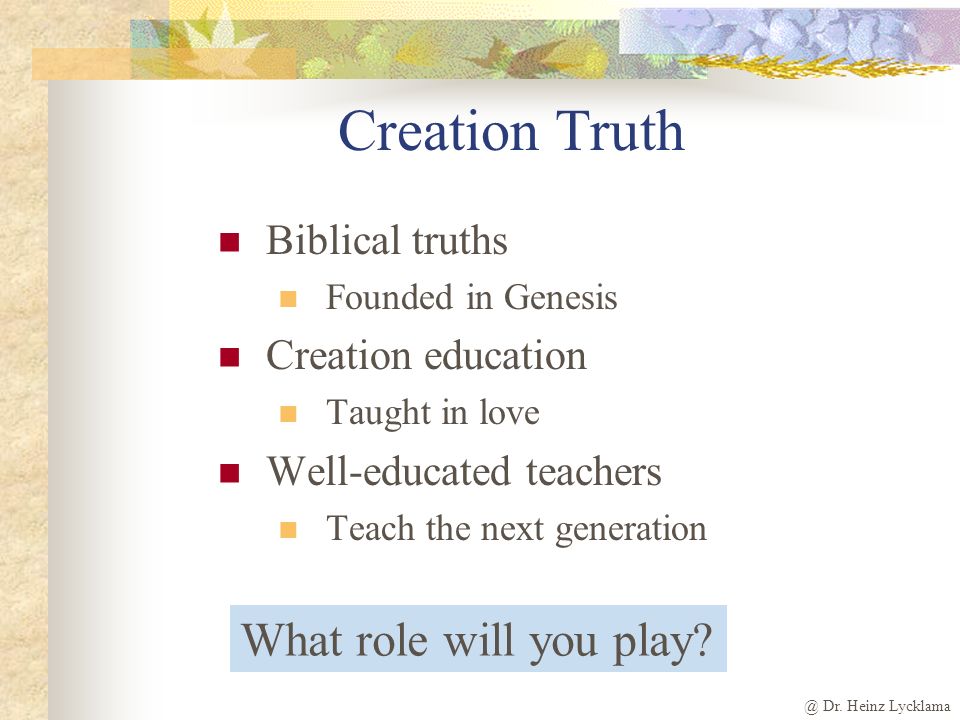 Creation Truth

- Biblical truths
  - Founded in Genesis
- Creation education
  - Taught in love
- Well-educated teachers
  - Teach the next generation

What role will you play?

@ Dr. Heinz Lycklama